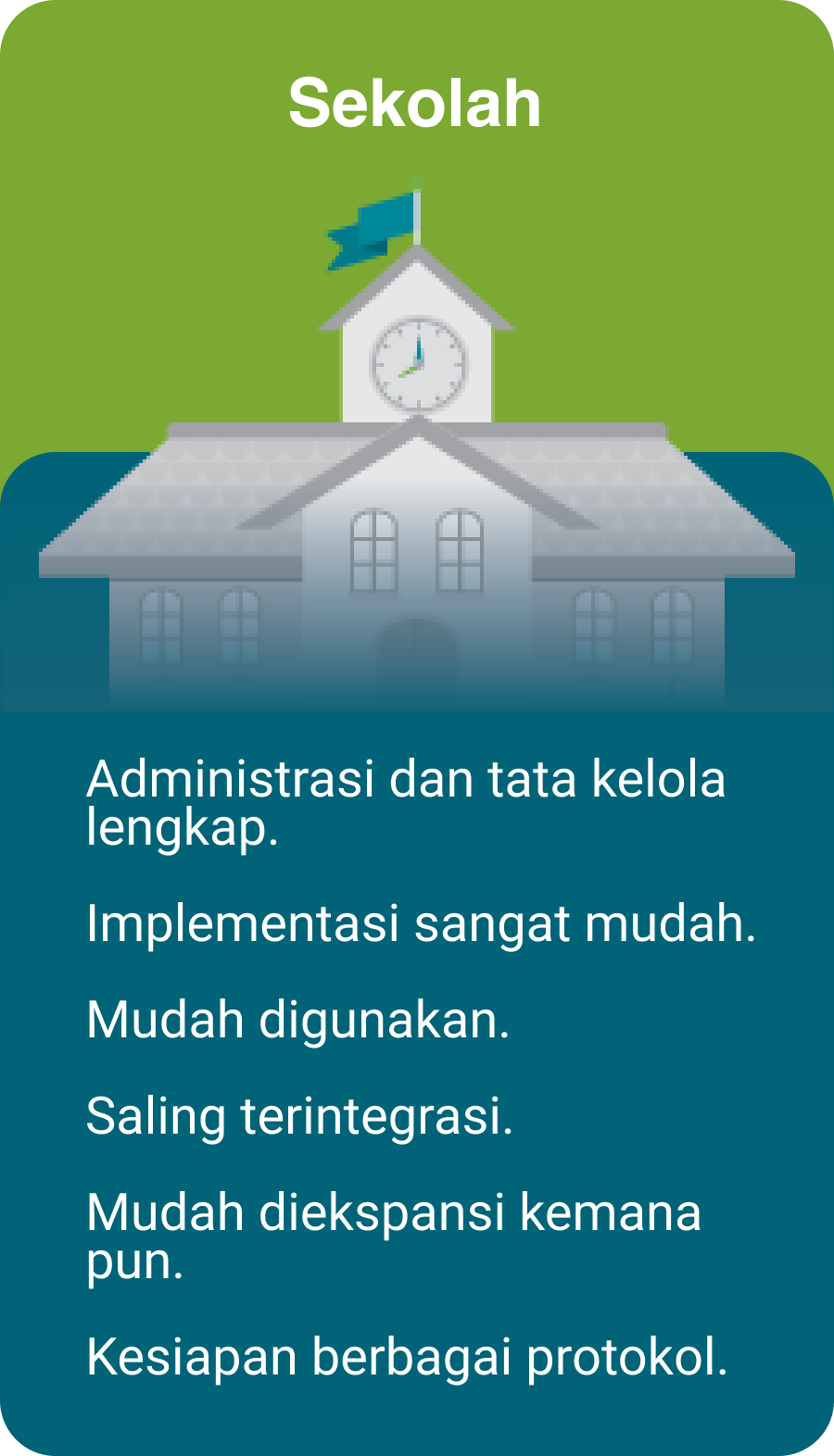 Sekolah

Administrasi dan tata kelola lengkap.

Implementasi sangat mudah.

Mudah digunakan.

Saling terintegrasi.

Mudah diekspansi kemana pun.

Kesiapan berbagai protokol.